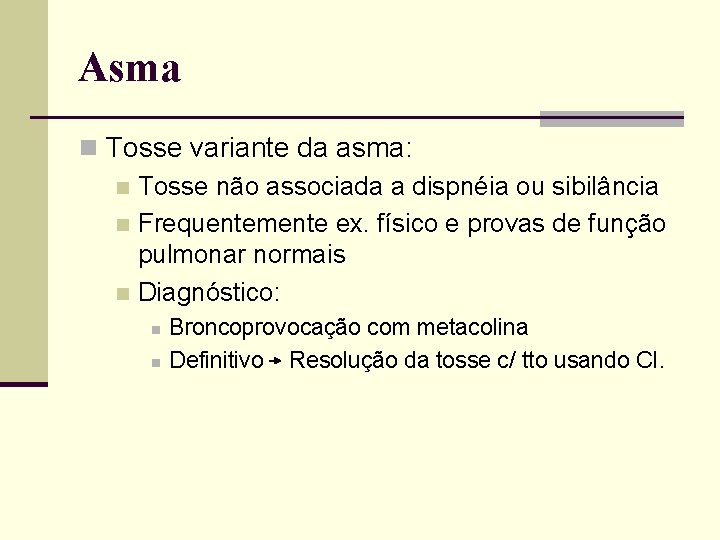 Asma

Tosse variante da asma:

Tosse não associada a dispnéia ou sibilância

Frequentemente ex. físico e provas de função pulmonar normais

Diagnóstico:

Broncoprovocação com metacolina

Definitivo → Resolução da tosse c/ tto usando CI.